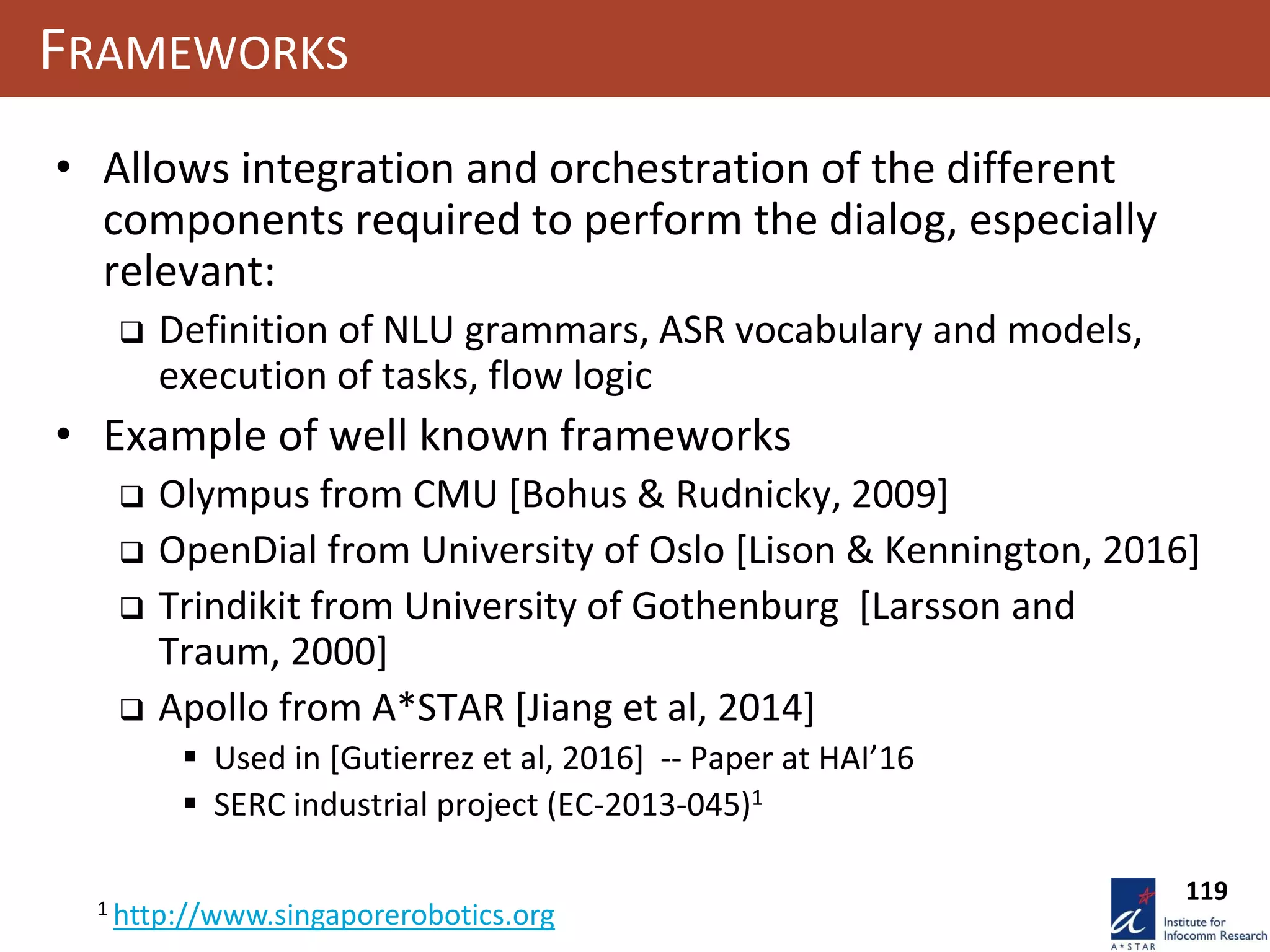 FRAMEWORKS

• Allows integration and orchestration of the different components required to perform the dialog, especially relevant:

❑ Definition of NLU grammars, ASR vocabulary and models, execution of tasks, flow logic

• Example of well known frameworks

❑ Olympus from CMU [Bohus & Rudnicky, 2009]

❑ OpenDial from University of Oslo [Lison & Kennington, 2016]

❑ Trindikit from University of Gothenburg [Larsson and Traum, 2000]

❑ Apollo from A*STAR [Jiang et al, 2014]

▪ Used in [Gutierrez et al, 2016] -- Paper at HAI'16

▪ SERC industrial project (EC-2013-045)$^1$

$^1$ http://www.singaporerobotics.org

119

A*STAR

Institute for Infocomm Research